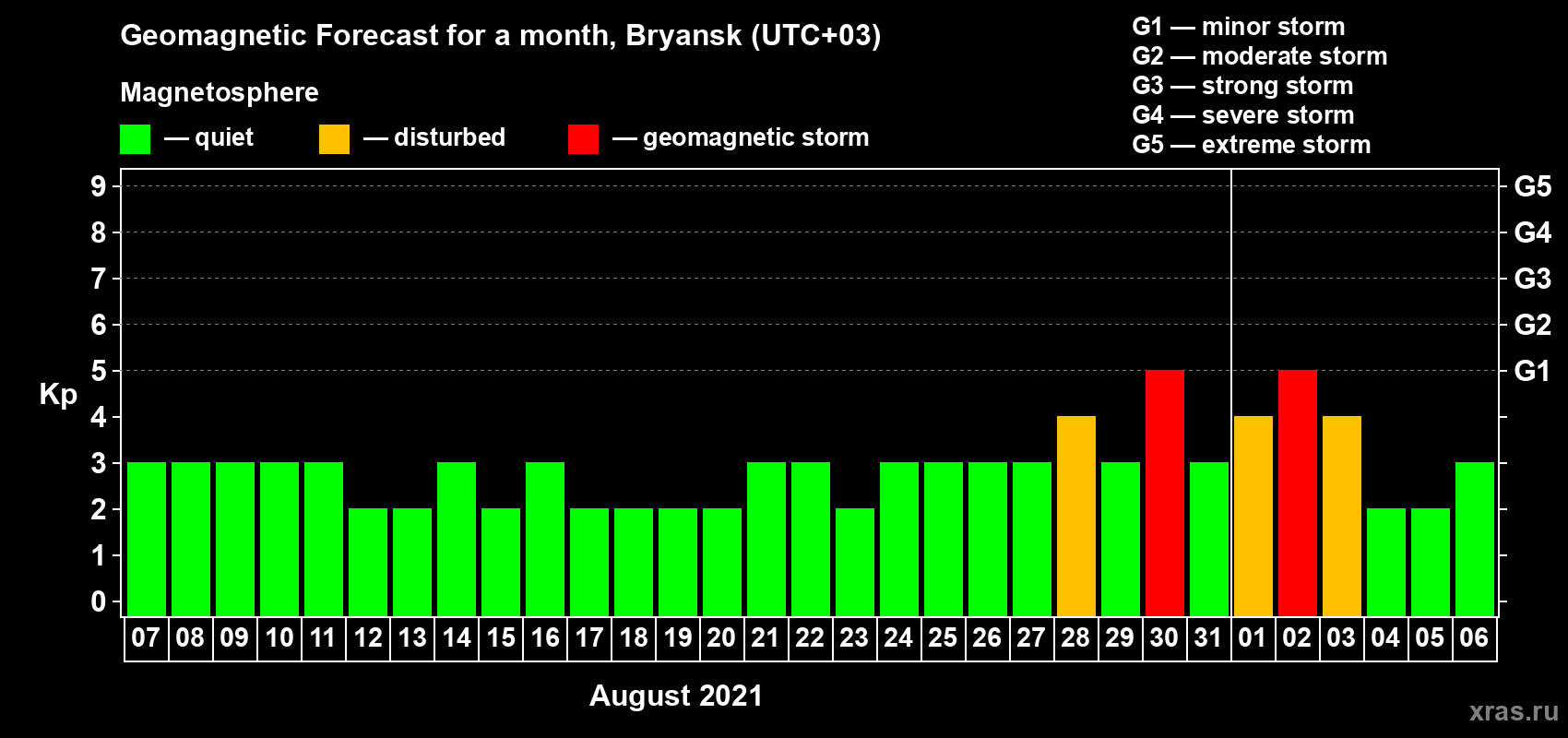 Geomagnetic Forecast for a month, Bryansk (UTC+03)

Magnetosphere

— quiet — disturbed — geomagnetic storm

G1 — minor storm
G2 — moderate storm
G3 — strong storm
G4 — severe storm
G5 — extreme storm

Kp

9 8 7 6 5 4 3 2 1 0

G5 G4 G3 G2 G1

07 08 09 10 11 12 13 14 15 16 17 18 19 20 21 22 23 24 25 26 27 28 29 30 31 01 02 03 04 05 06

August 2021

xras.ru